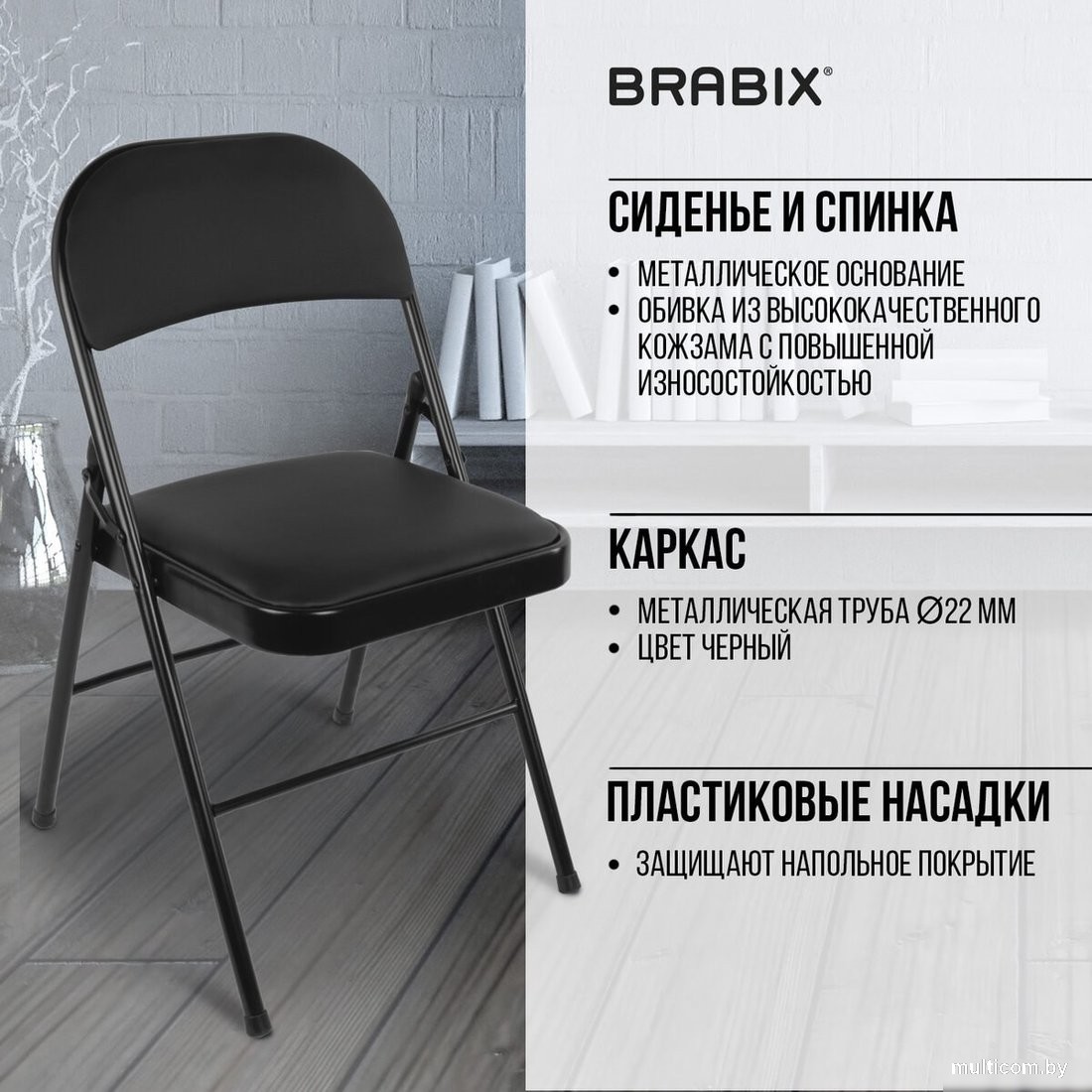 BRABIX®

СИДЕНЬЕ И СПИНКА

• МЕТАЛЛИЧЕСКОЕ ОСНОВАНИЕ
• ОБИВКА ИЗ ВЫСОКОКАЧЕСТВЕННОГО КОЖЗАМА С ПОВЫШЕННОЙ ИЗНОСОСТОЙКОСТЬЮ

КАРКАС

• МЕТАЛЛИЧЕСКАЯ ТРУБА ∅22 ММ
• ЦВЕТ ЧЕРНЫЙ

ПЛАСТИКОВЫЕ НАСАДКИ

• ЗАЩИЩАЮТ НАПОЛЬНОЕ ПОКРЫТИЕ

multicom.by